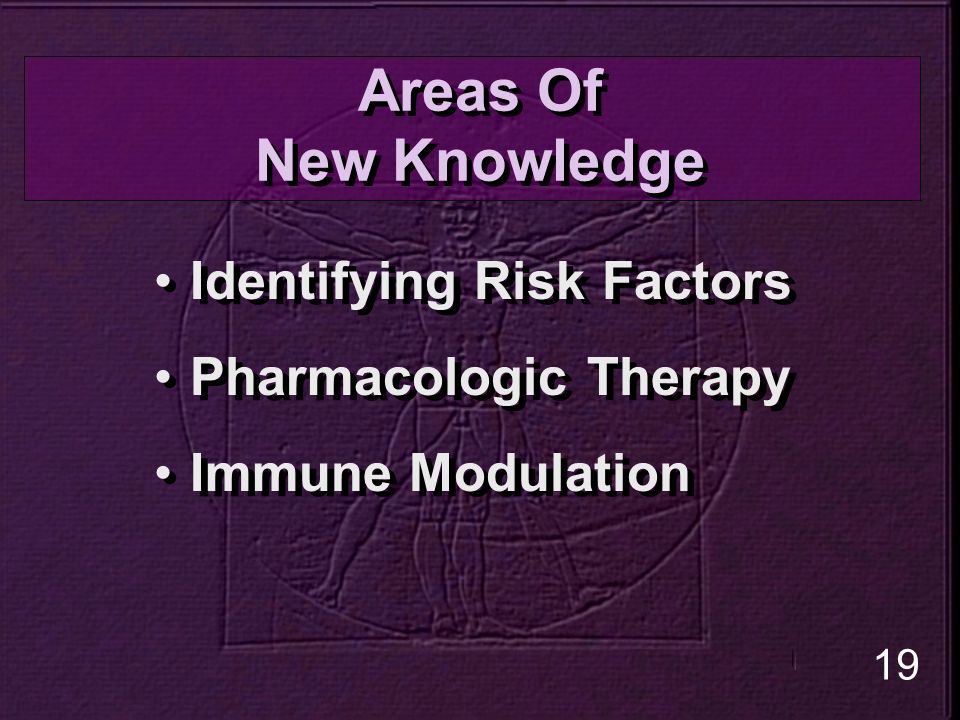 Areas Of
New Knowledge

• Identifying Risk Factors
• Pharmacologic Therapy
• Immune Modulation

19